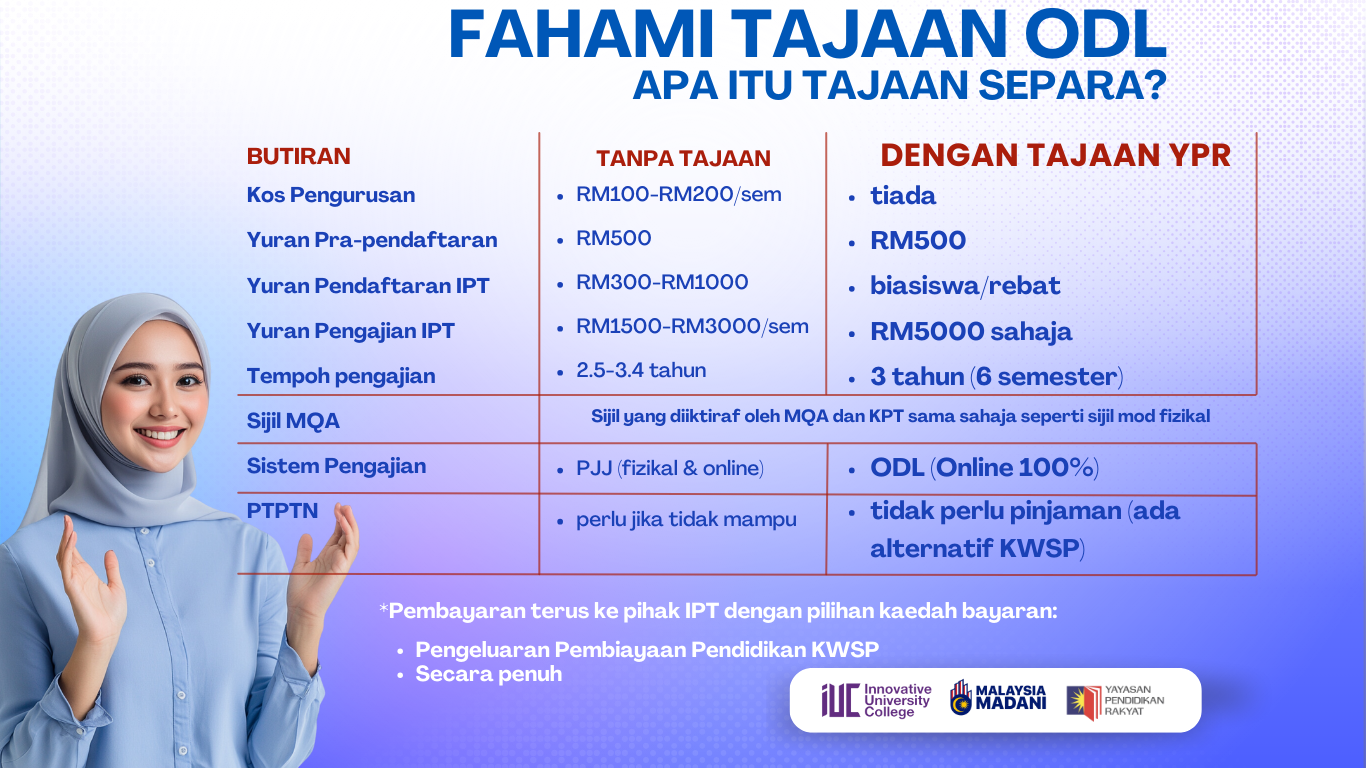 FAHAMI TAJAAN ODL
APA ITU TAJAAN SEPARA?

| BUTIRAN | TANPA TAJAAN | DENGAN TAJAAN YPR |
|---|---|---|
| Kos Pengurusan | • RM100-RM200/sem | • tiada |
| Yuran Pra-pendaftaran | • RM500 | • RM500 |
| Yuran Pendaftaran IPT | • RM300-RM1000 | • biasiswa/rebat |
| Yuran Pengajian IPT | • RM1500-RM3000/sem | • RM5000 sahaja |
| Tempoh pengajian | • 2.5-3.4 tahun | • 3 tahun (6 semester) |
| Sijil MQA | Sijil yang diiktiraf oleh MQA dan KPT sama sahaja seperti sijil mod fizikal | |
| Sistem Pengajian | • PJJ (fizikal & online) | • ODL (Online 100%) |
| PTPTN | • perlu jika tidak mampu | • tidak perlu pinjaman (ada alternatif KWSP) |

*Pembayaran terus ke pihak IPT dengan pilihan kaedah bayaran:
• Pengeluaran Pembiayaan Pendidikan KWSP
• Secara penuh

iUC Innovative University College
MALAYSIA MADANI
YAYASAN PENDIDIKAN RAKYAT